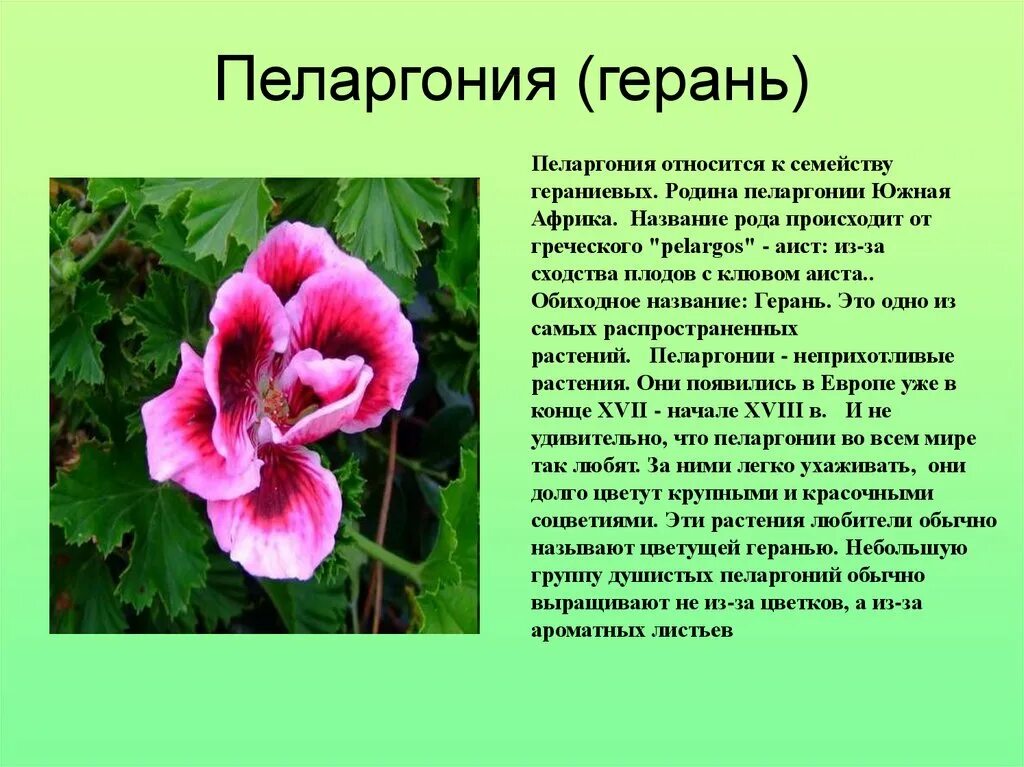 Пеларгония (герань)

Пеларгония относится к семейству гераниевых. Родина пеларгонии Южная Африка. Название рода происходит от греческого "pelargos" - аист: из-за сходства плодов с клювом аиста.. Обиходное название: Герань. Это одно из самых распространенных растений. Пеларгонии - неприхотливые растения. Они появились в Европе уже в конце XVII - начале XVIII в. И не удивительно, что пеларгонии во всем мире так любят. За ними легко ухаживать, они долго цветут крупными и красочными соцветиями. Эти растения любители обычно называют цветущей геранью. Небольшую группу душистых пеларгоний обычно выращивают не из-за цветков, а из-за ароматных листьев